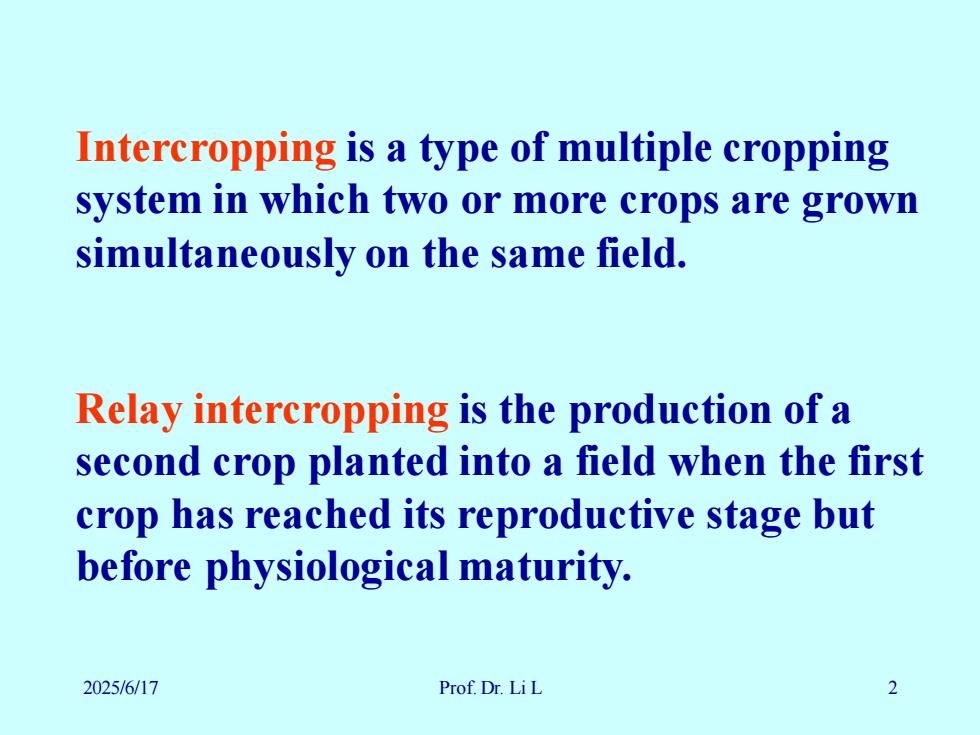 Intercropping is a type of multiple cropping system in which two or more crops are grown simultaneously on the same field.

Relay intercropping is the production of a second crop planted into a field when the first crop has reached its reproductive stage but before physiological maturity.

2025/6/17 Prof. Dr. Li L 2